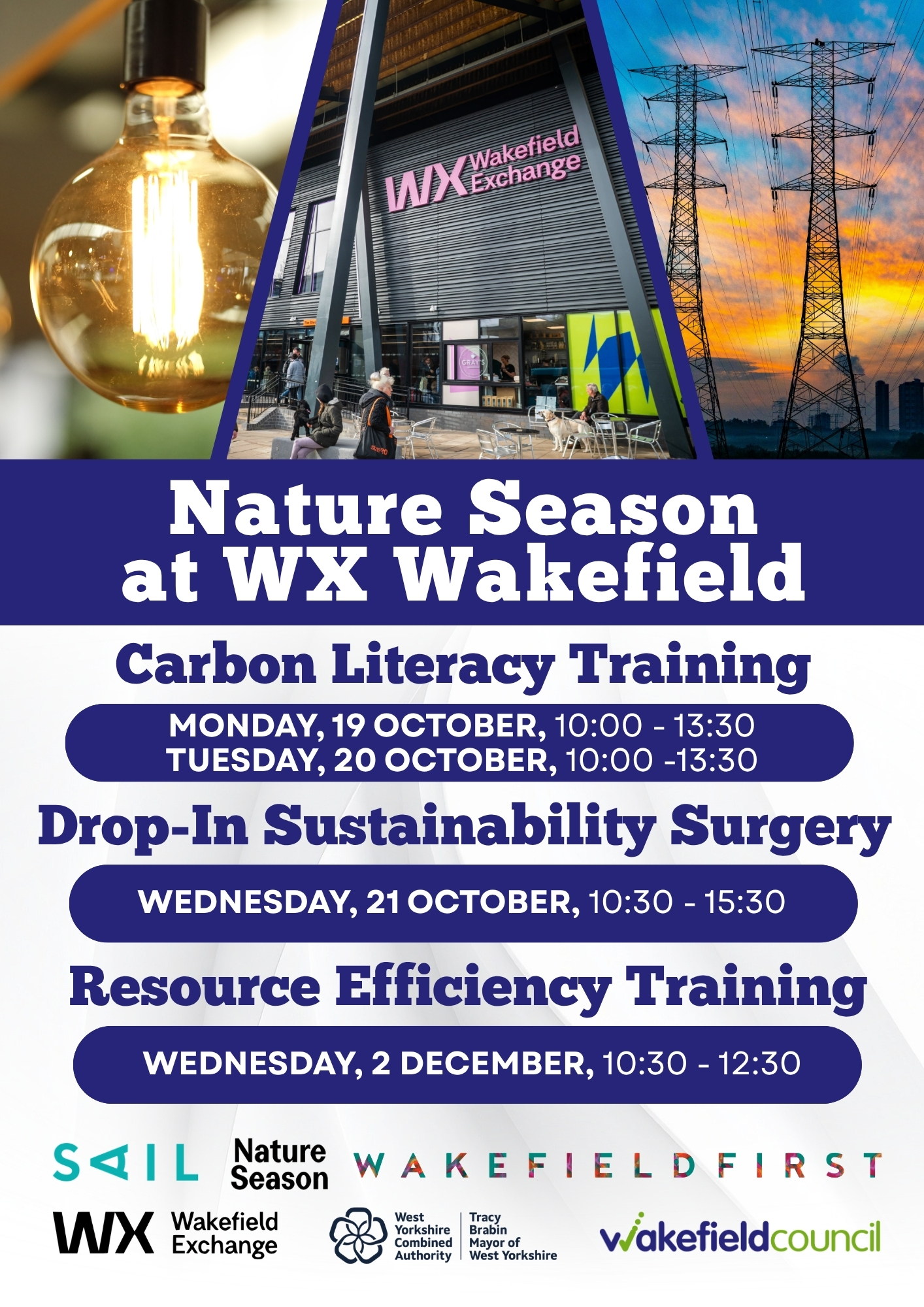 WX Wakefield Exchange

Nature Season at WX Wakefield

Carbon Literacy Training

MONDAY, 19 OCTOBER, 10:00 - 13:30
TUESDAY, 20 OCTOBER, 10:00 -13:30

Drop-In Sustainability Surgery

WEDNESDAY, 21 OCTOBER, 10:30 - 15:30

Resource Efficiency Training

WEDNESDAY, 2 DECEMBER, 10:30 - 12:30

SAIL
Nature Season
WAKEFIELD FIRST

WX Wakefield Exchange

West Yorkshire Combined Authority
Tracy Brabin Mayor of West Yorkshire

wakefieldcouncil